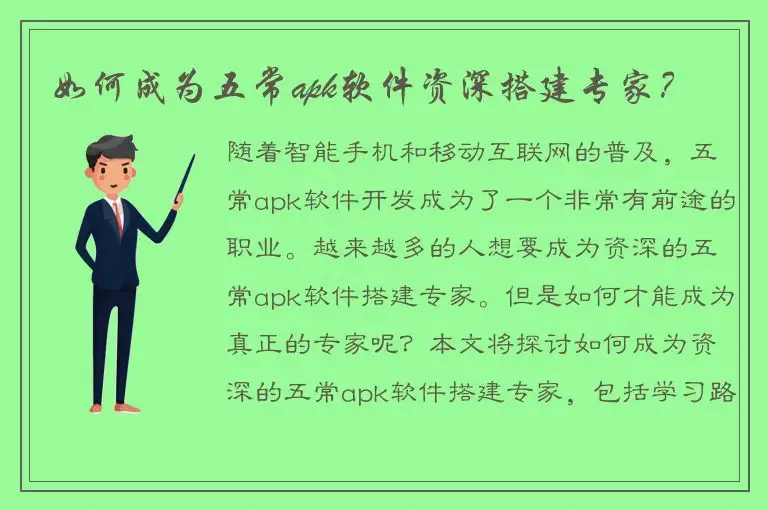 如何成为五常apk软件资深搭建专家？

随着智能手机和移动互联网的普及，五常apk软件开发成为了一个非常有前途的职业。越来越多的人想要成为资深的五常apk软件搭建专家。但是如何才能成为真正的专家呢？本文将探讨如何成为资深的五常apk软件搭建专家，包括学习路